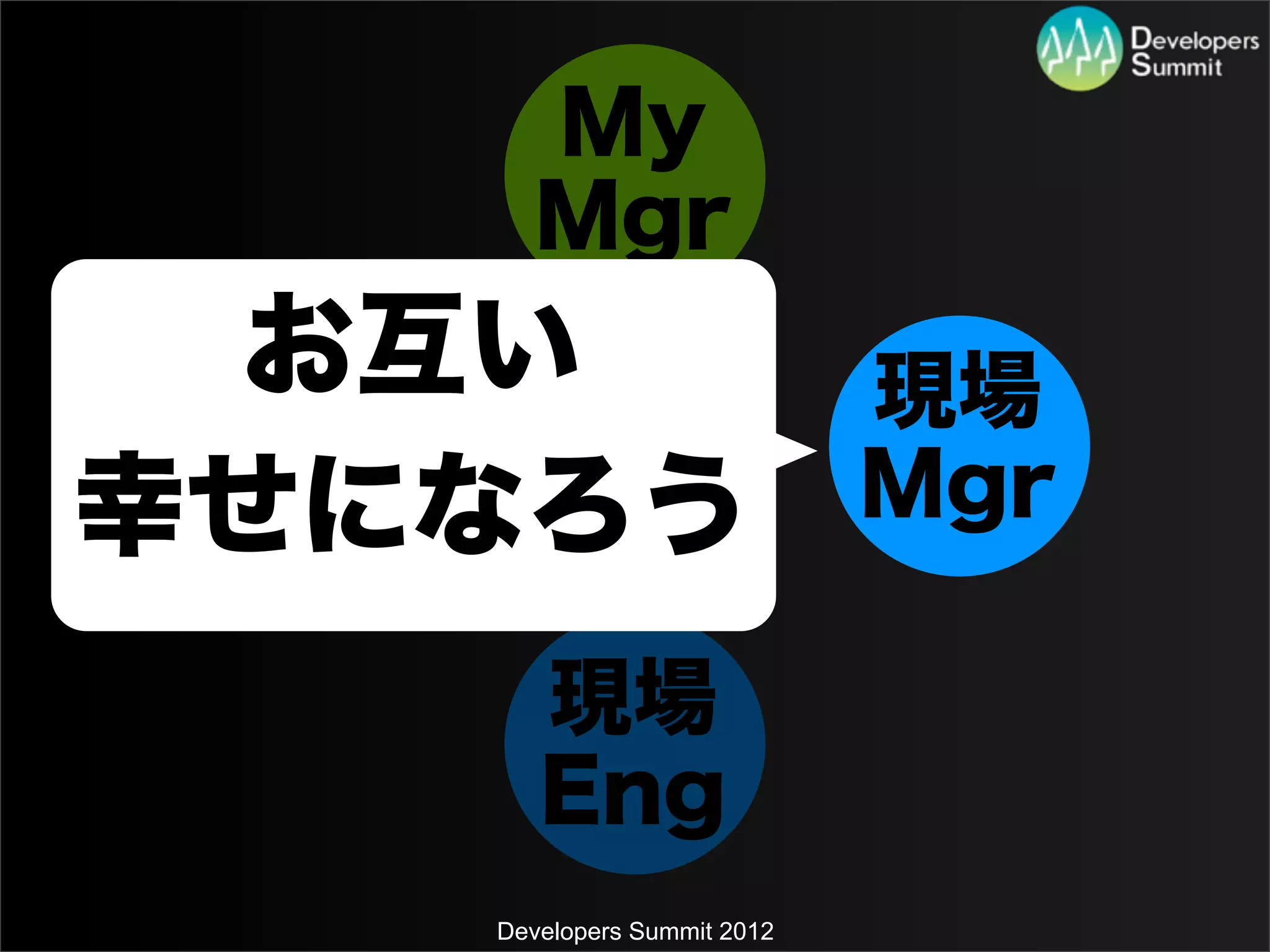 Developers Summit

My Mgr

お互い
幸せになろう

現場 Mgr

現場 Eng

Developers Summit 2012